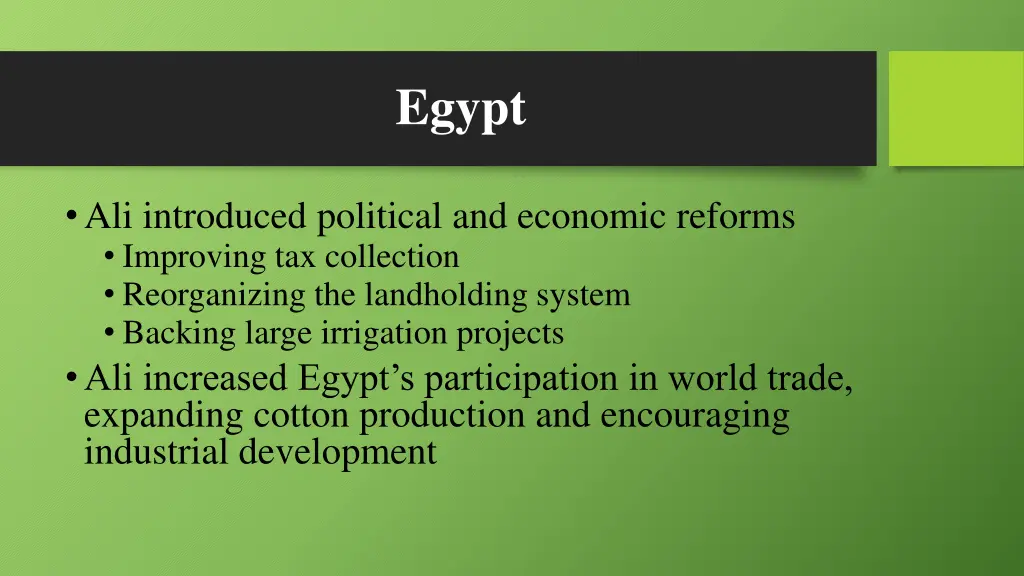 Egypt

• Ali introduced political and economic reforms
  • Improving tax collection
  • Reorganizing the landholding system
  • Backing large irrigation projects
• Ali increased Egypt’s participation in world trade, expanding cotton production and encouraging industrial development